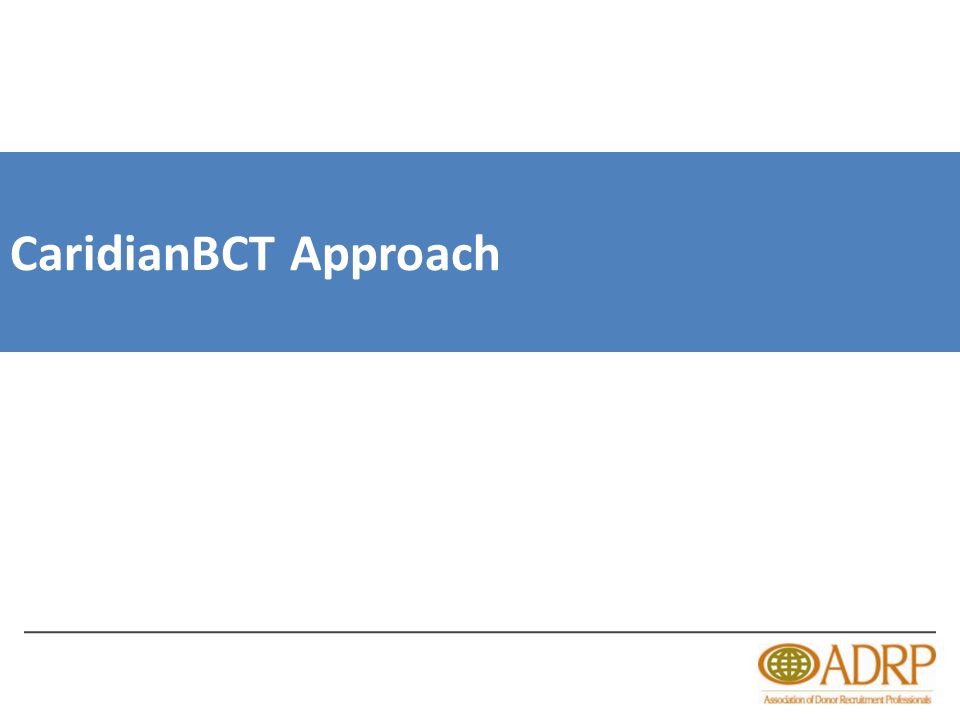 CaridianBCT Approach

ADRP
Association of Donor Recruitment Professionals